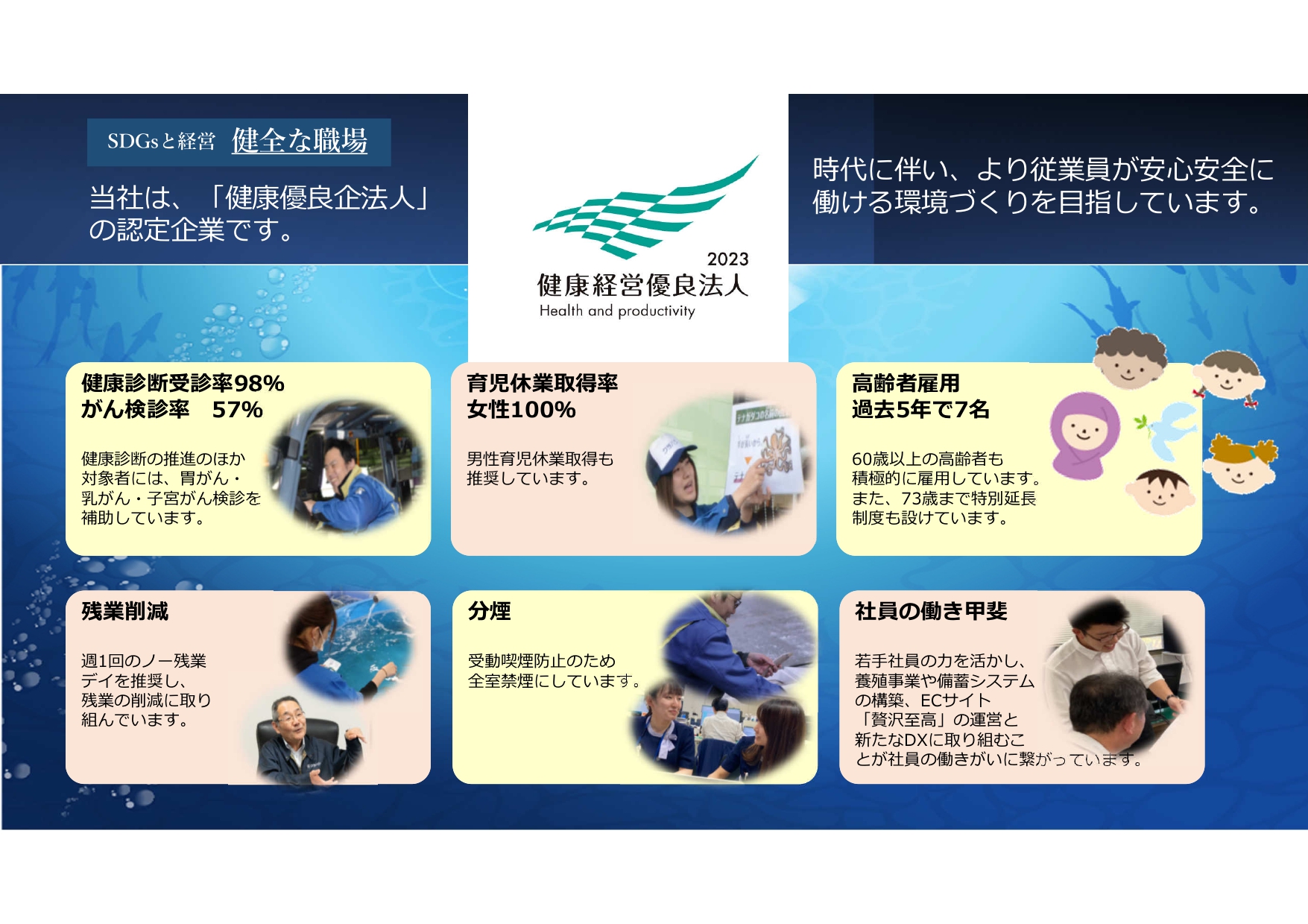 SDGsと経営 健全な職場

当社は、「健康優良企法人」の認定企業です。

2023
健康経営優良法人
Health and productivity

時代に伴い、より従業員が安心安全に働ける環境づくりを目指しています。

健康診断受診率98%
がん検診率　57%

健康診断の推進のほか対象者には、胃がん・乳がん・子宮がん検診を補助しています。

育児休業取得率
女性100%

男性育児休業取得も推奨しています。

高齢者雇用
過去5年で7名

60歳以上の高齢者も積極的に雇用しています。また、73歳まで特別延長制度も設けています。

残業削減

週1回のノー残業デイを推奨し、残業の削減に取り組んでいます。

分煙

受動喫煙防止のため全室禁煙にしています。

社員の働き甲斐

若手社員の力を活かし、養殖事業や備蓄システムの構築、ECサイト「贅沢至高」の運営と新たなDXに取り組むことが社員の働きがいに繋がっています。